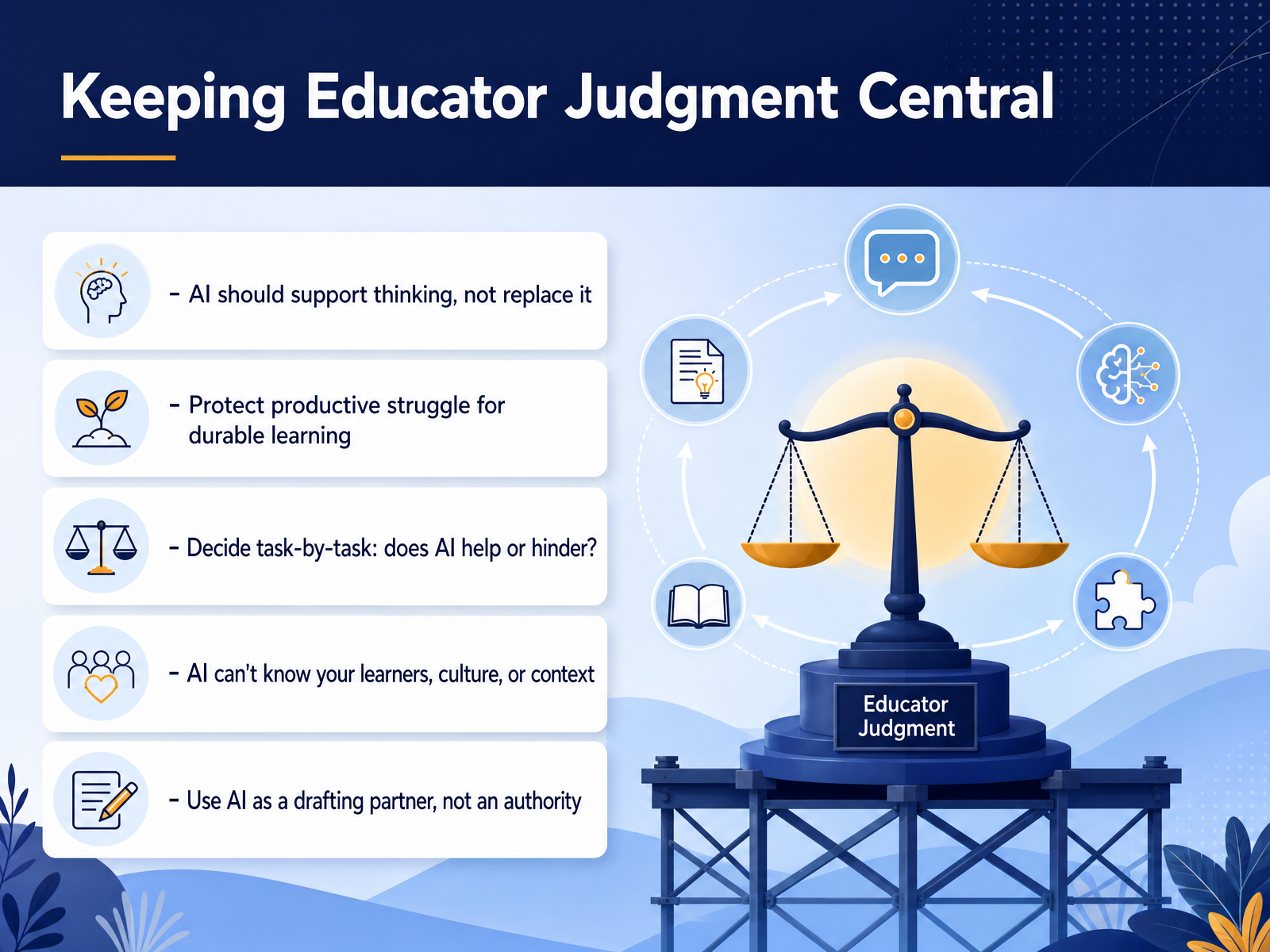 Keeping Educator Judgment Central

- AI should support thinking, not replace it

- Protect productive struggle for durable learning

- Decide task-by-task: does AI help or hinder?

- AI can't know your learners, culture, or context

- Use AI as a drafting partner, not an authority

Educator Judgment